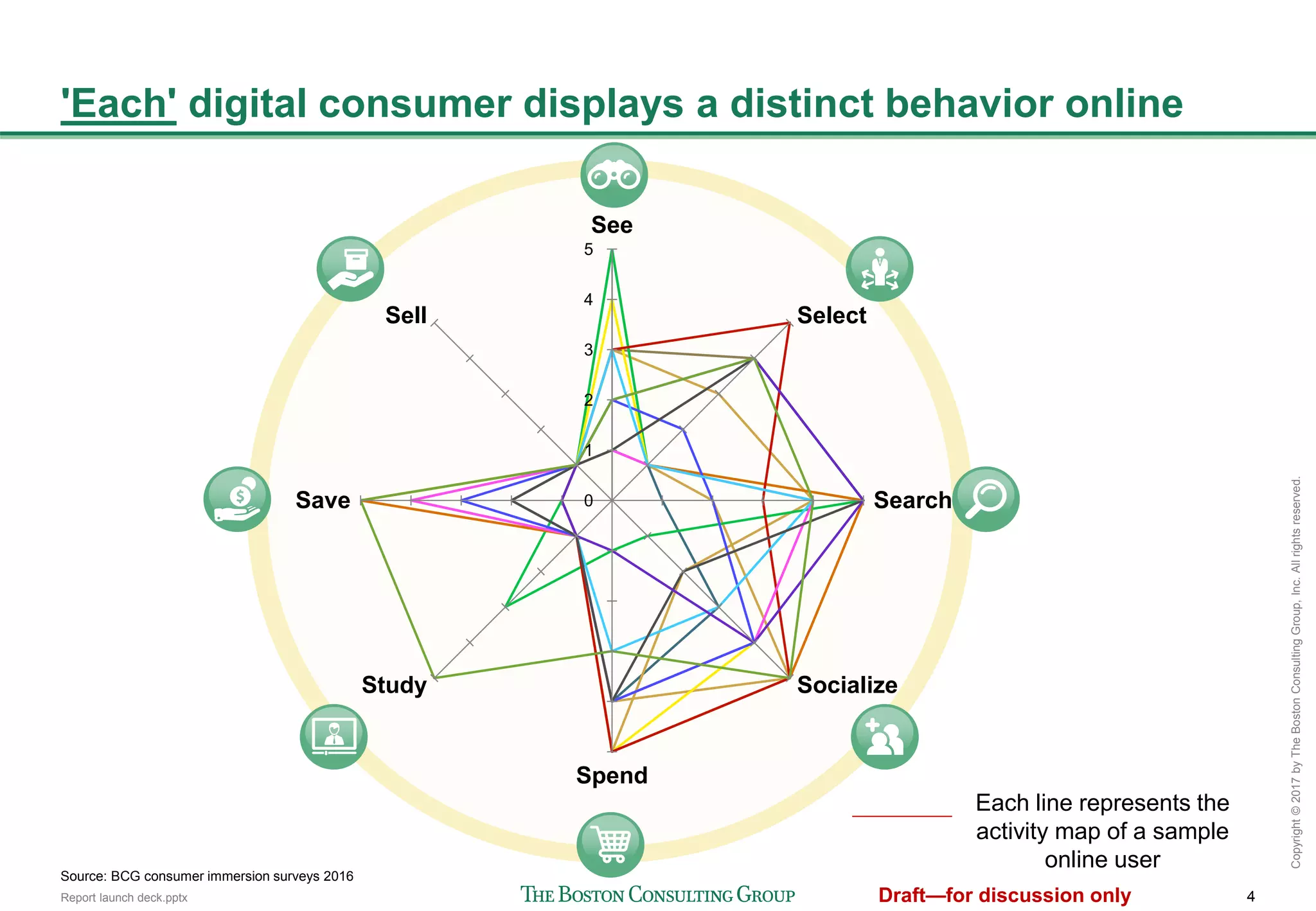 'Each' digital consumer displays a distinct behavior online

See

5

4

3

2

1

0

Select

Search

Socialize

Spend

Study

Save

Sell

Each line represents the activity map of a sample online user

Source: BCG consumer immersion surveys 2016

Report launch deck.pptx

THE BOSTON CONSULTING GROUP

Draft—for discussion only

4

Copyright © 2017 by The Boston Consulting Group, Inc. All rights reserved.